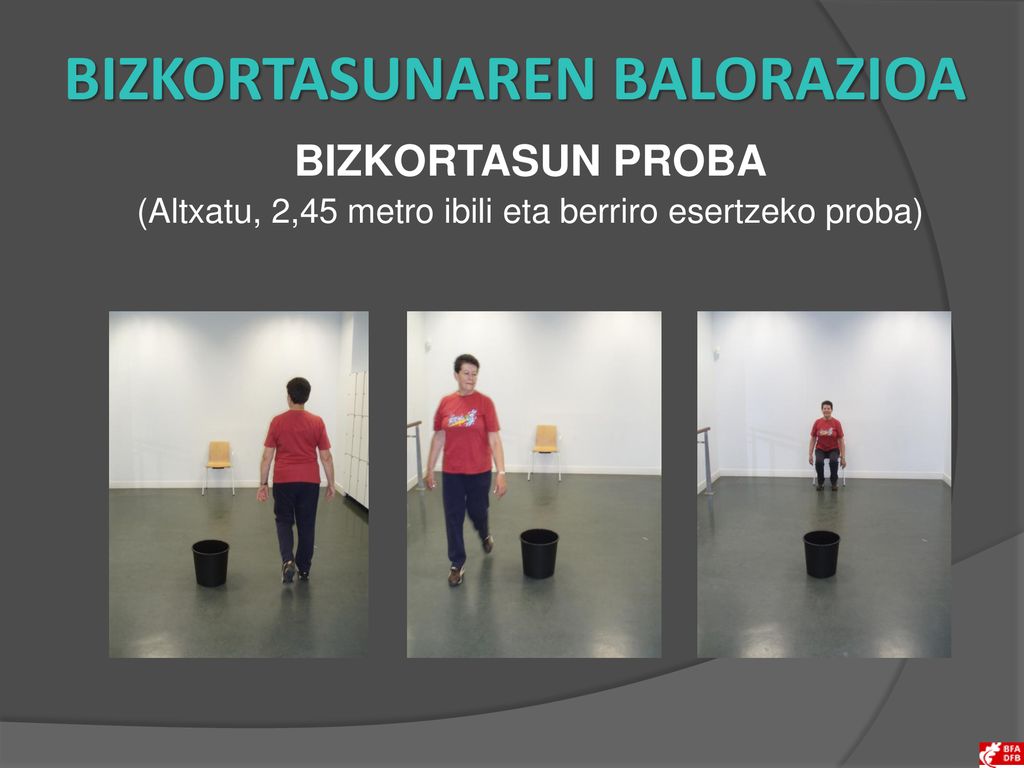 BIZKORTASUNAREN BALORAZIOA

BIZKORTASUN PROBA

(Altxatu, 2,45 metro ibili eta berriro esertzeko proba)

BFA DFB